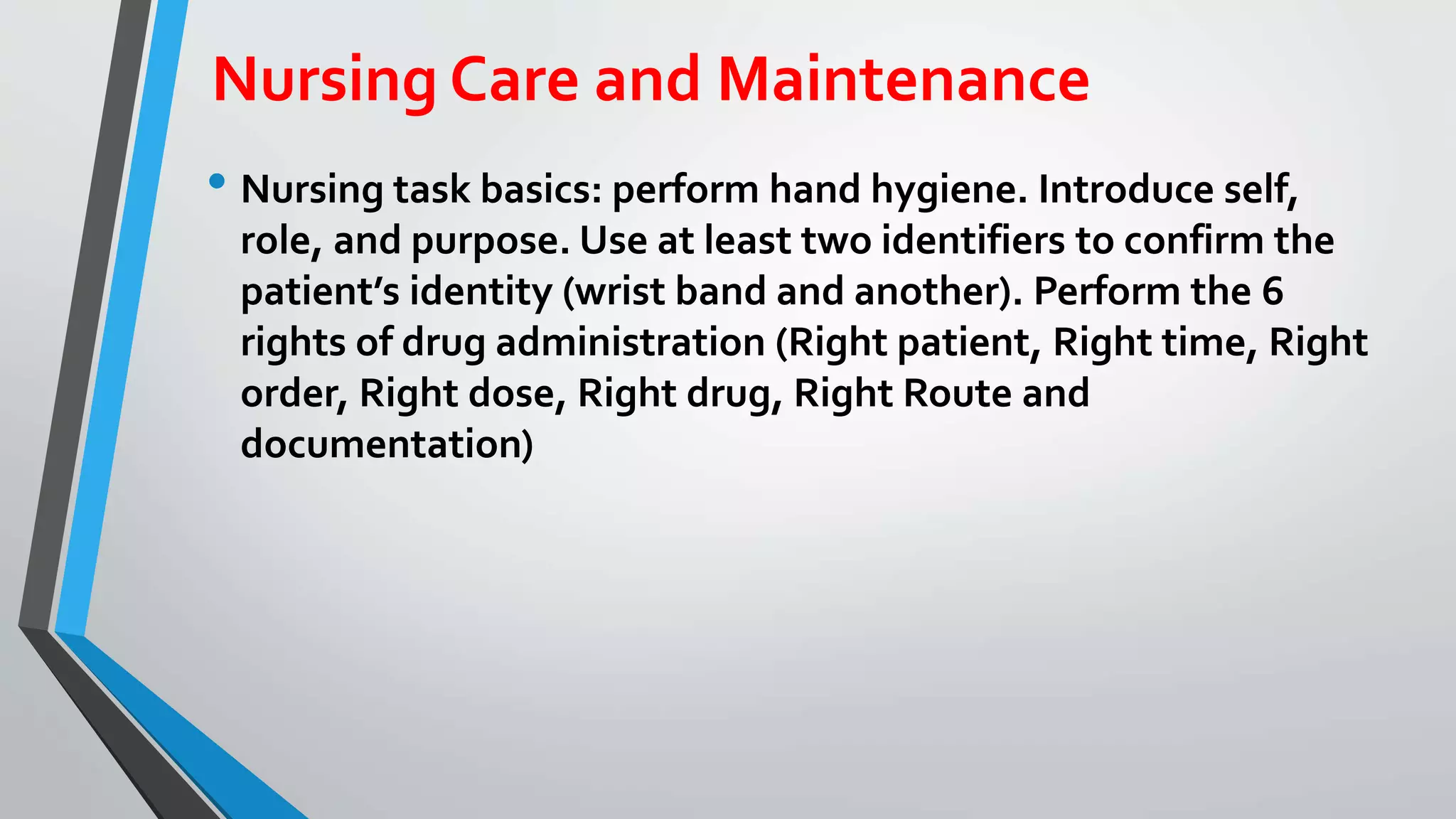 Nursing Care and Maintenance

• Nursing task basics: perform hand hygiene. Introduce self, role, and purpose. Use at least two identifiers to confirm the patient’s identity (wrist band and another). Perform the 6 rights of drug administration (Right patient, Right time, Right order, Right dose, Right drug, Right Route and documentation)